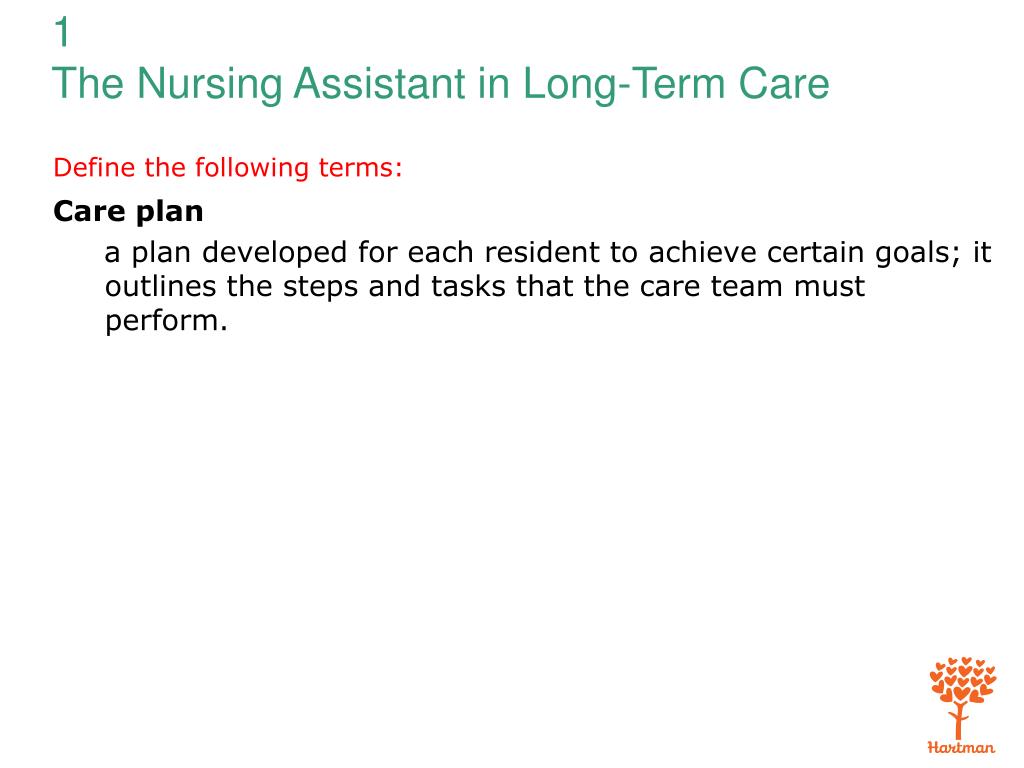 1
The Nursing Assistant in Long-Term Care

Define the following terms:

Care plan

a plan developed for each resident to achieve certain goals; it outlines the steps and tasks that the care team must perform.

Hartman